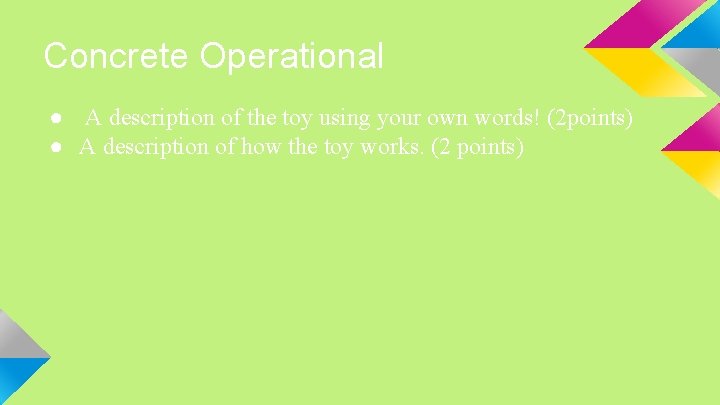 Concrete Operational

● A description of the toy using your own words! (2points)
● A description of how the toy works. (2 points)